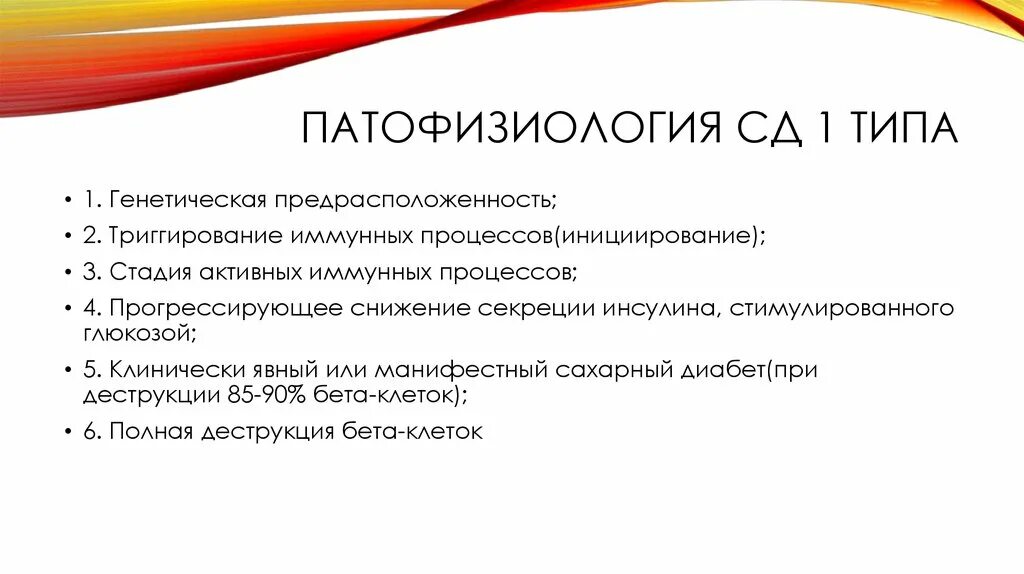 ПАТОФИЗИОЛОГИЯ СД 1 ТИПА

• 1. Генетическая предрасположенность;
• 2. Триггирование иммунных процессов(инициирование);
• 3. Стадия активных иммунных процессов;
• 4. Прогрессирующее снижение секреции инсулина, стимулированного глюкозой;
• 5. Клинически явный или манифестный сахарный диабет(при деструкции 85-90% бета-клеток);
• 6. Полная деструкция бета-клеток